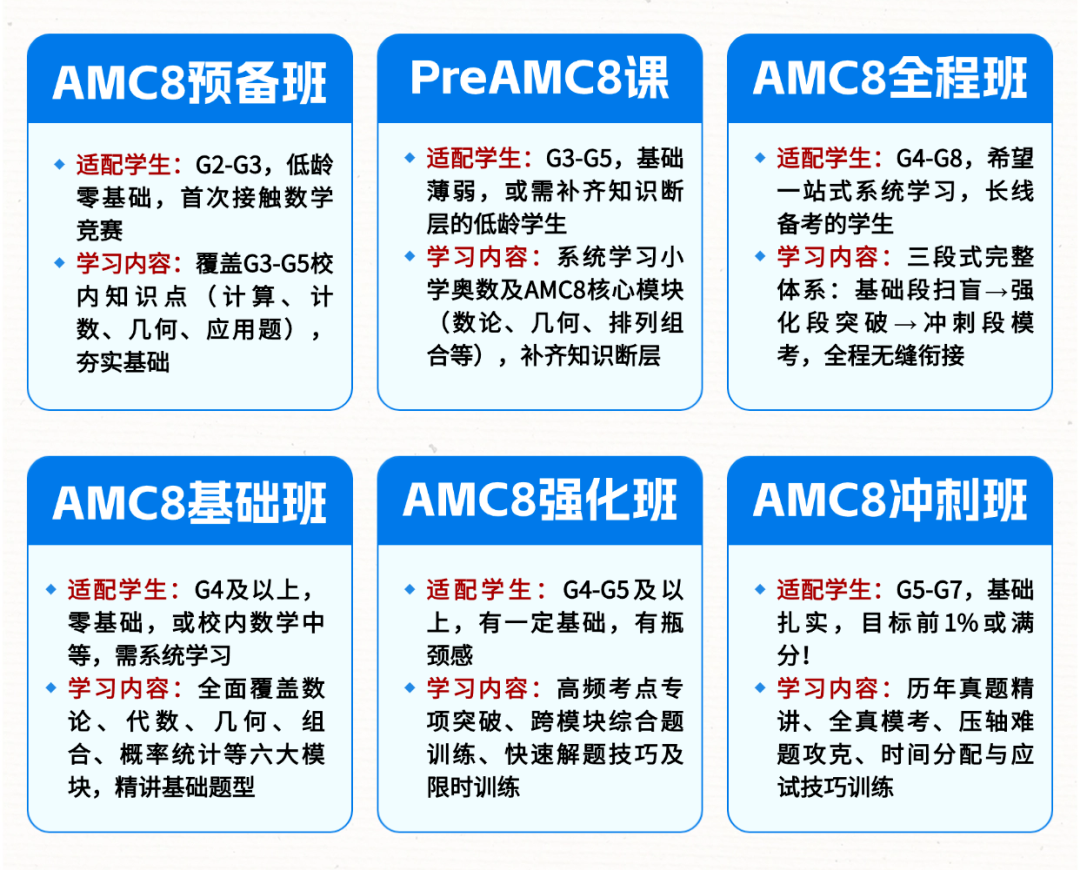 AMC8预备班

◆ 适配学生：G2-G3，低龄零基础，首次接触数学竞赛
◆ 学习内容：覆盖G3-G5校内知识点（计算、计数、几何、应用题），夯实基础

PreAMC8课

◆ 适配学生：G3-G5，基础薄弱，或需补齐知识断层的低龄学生
◆ 学习内容：系统学习小学奥数及AMC8核心模块（数论、几何、排列组合等），补齐知识断层

AMC8全程班

◆ 适配学生：G4-G8，希望一站式系统学习，长线备考的学生
◆ 学习内容：三段式完整体系：基础段扫盲→强化段突破→冲刺段模考，全程无缝衔接

AMC8基础班

◆ 适配学生：G4及以上，零基础，或校内数学中等，需系统学习
◆ 学习内容：全面覆盖数论、代数、几何、组合、概率统计等六大模块，精讲基础题型

AMC8强化班

◆ 适配学生：G4-G5及以上，有一定基础，有瓶颈感
◆ 学习内容：高频考点专项突破、跨模块综合题训练、快速解题技巧及限时训练

AMC8冲刺班

◆ 适配学生：G5-G7，基础扎实，目标前1%或满分！
◆ 学习内容：历年真题精讲、全真模考、压轴难题攻克、时间分配与应试技巧训练